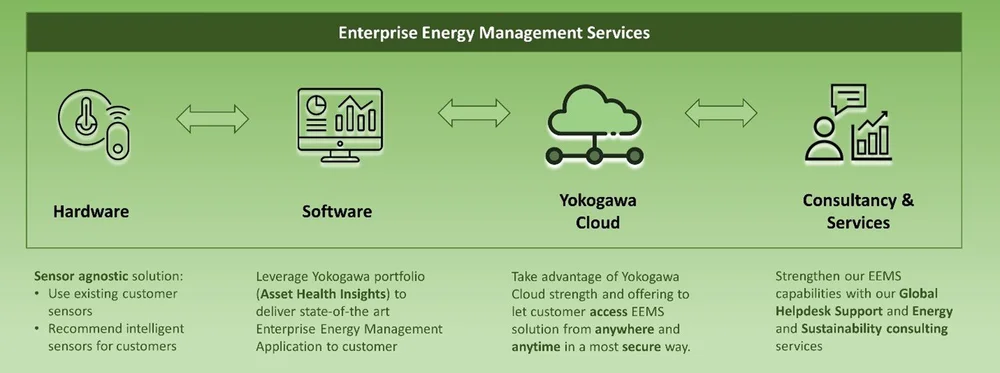 Enterprise Energy Management Services

Hardware

Software

Yokogawa Cloud

Consultancy & Services

Sensor agnostic solution:
• Use existing customer sensors
• Recommend intelligent sensors for customers

Leverage Yokogawa portfolio (Asset Health Insights) to deliver state-of-the art Enterprise Energy Management Application to customer

Take advantage of Yokogawa Cloud strength and offering to let customer access EEMS solution from anywhere and anytime in a most secure way.

Strengthen our EEMS capabilities with our Global Helpdesk Support and Energy and Sustainability consulting services